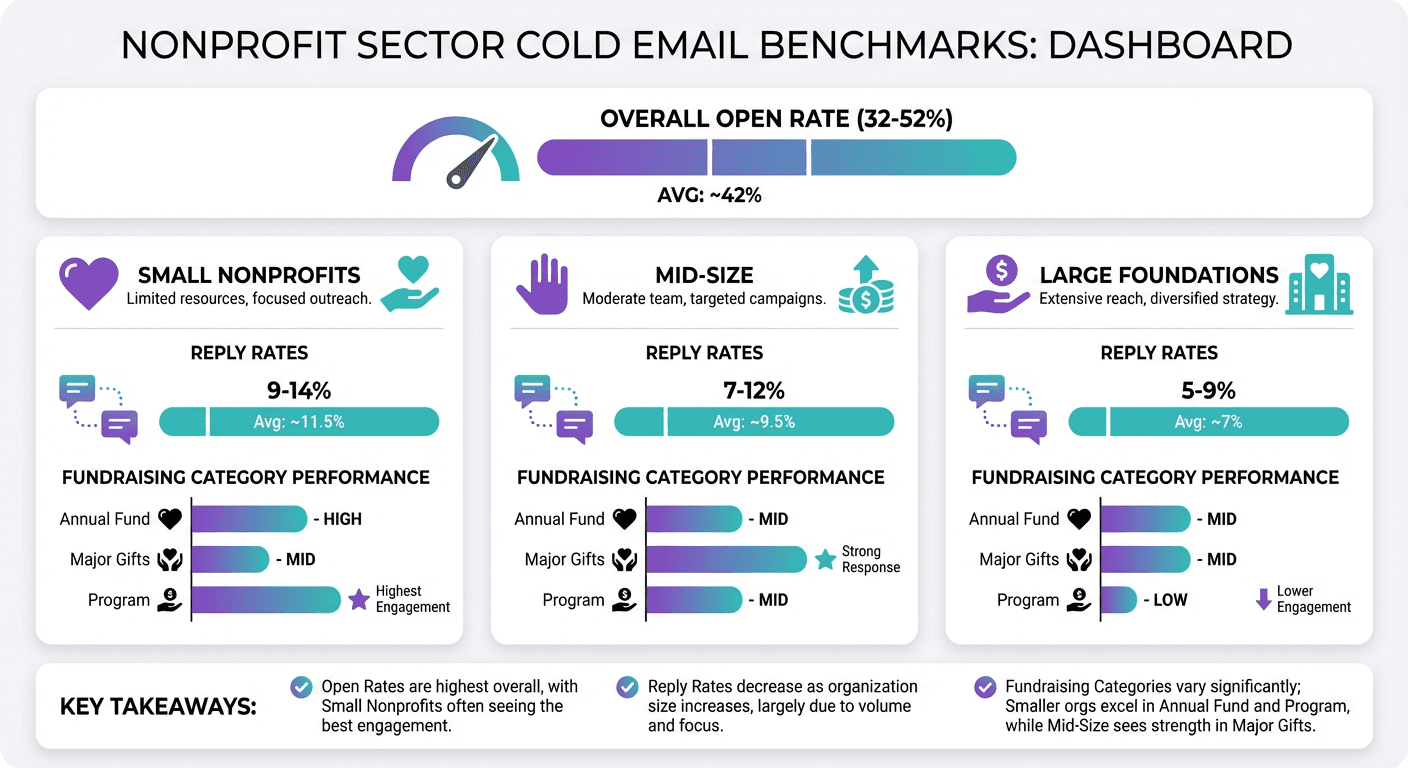 NONPROFIT SECTOR COLD EMAIL BENCHMARKS: DASHBOARD

OVERALL OPEN RATE (32-52%)

AVG: ~42%

SMALL NONPROFITS
Limited resources, focused outreach.

REPLY RATES

9-14%

Avg: ~11.5%

FUNDRAISING CATEGORY PERFORMANCE

Annual Fund - HIGH

Major Gifts - MID

Program

Highest Engagement

MID-SIZE
Moderate team, targeted campaigns.

REPLY RATES

7-12%

Avg: ~9.5%

FUNDRAISING CATEGORY PERFORMANCE

Annual Fund - MID

Major Gifts

Strong Response

Program - MID

LARGE FOUNDATIONS
Extensive reach, diversified strategy.

REPLY RATES

5-9%

Avg: ~7%

FUNDRAISING CATEGORY PERFORMANCE

Annual Fund - MID

Major Gifts - MID

Program - LOW

Lower Engagement

KEY TAKEAWAYS:

Open Rates are highest overall, with Small Nonprofits often seeing the best engagement.

Reply Rates decrease as organization size increases, largely due to volume and focus.

Fundraising Categories vary significantly; Smaller orgs excel in Annual Fund and Program, while Mid-Size sees strength in Major Gifts.